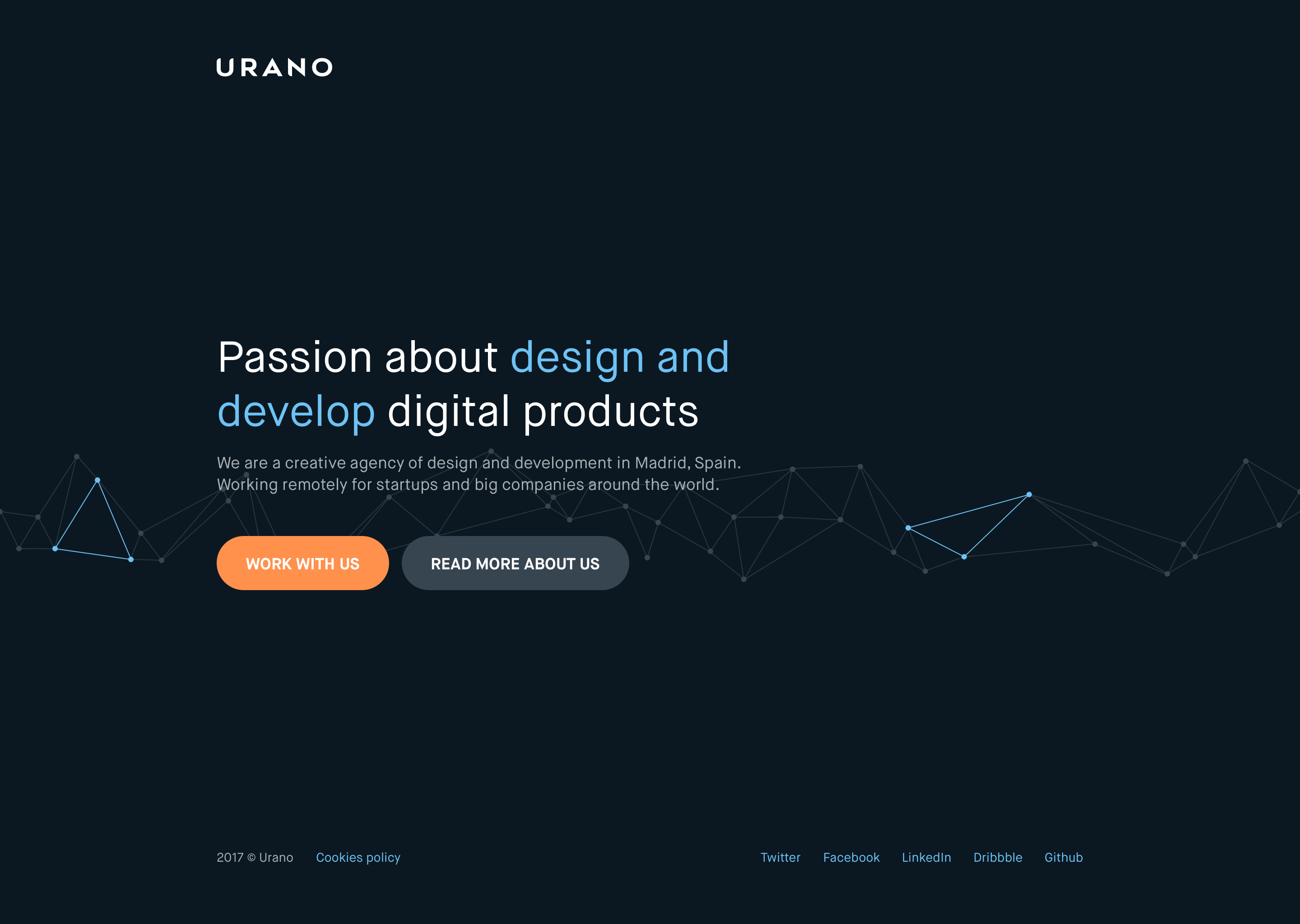 URANO

Passion about design and develop digital products

We are a creative agency of design and development in Madrid, Spain. Working remotely for startups and big companies around the world.

WORK WITH US

READ MORE ABOUT US

2017 © Urano Cookies policy

Twitter Facebook LinkedIn Dribbble Github